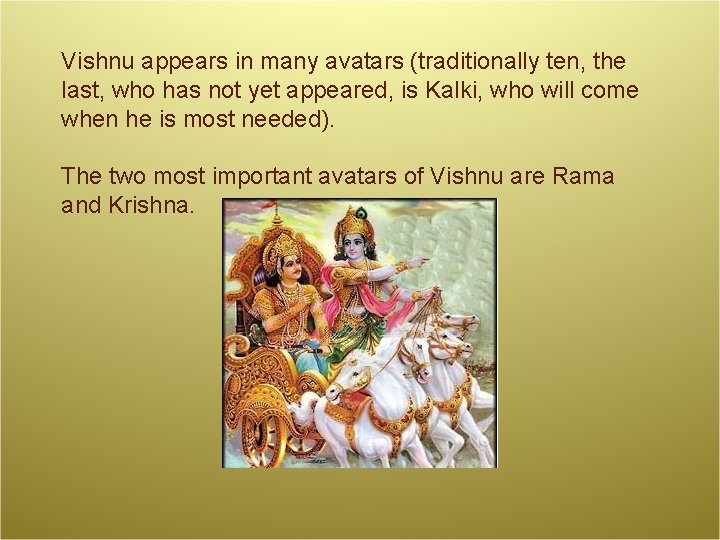 Vishnu appears in many avatars (traditionally ten, the last, who has not yet appeared, is Kalki, who will come when he is most needed).

The two most important avatars of Vishnu are Rama and Krishna.